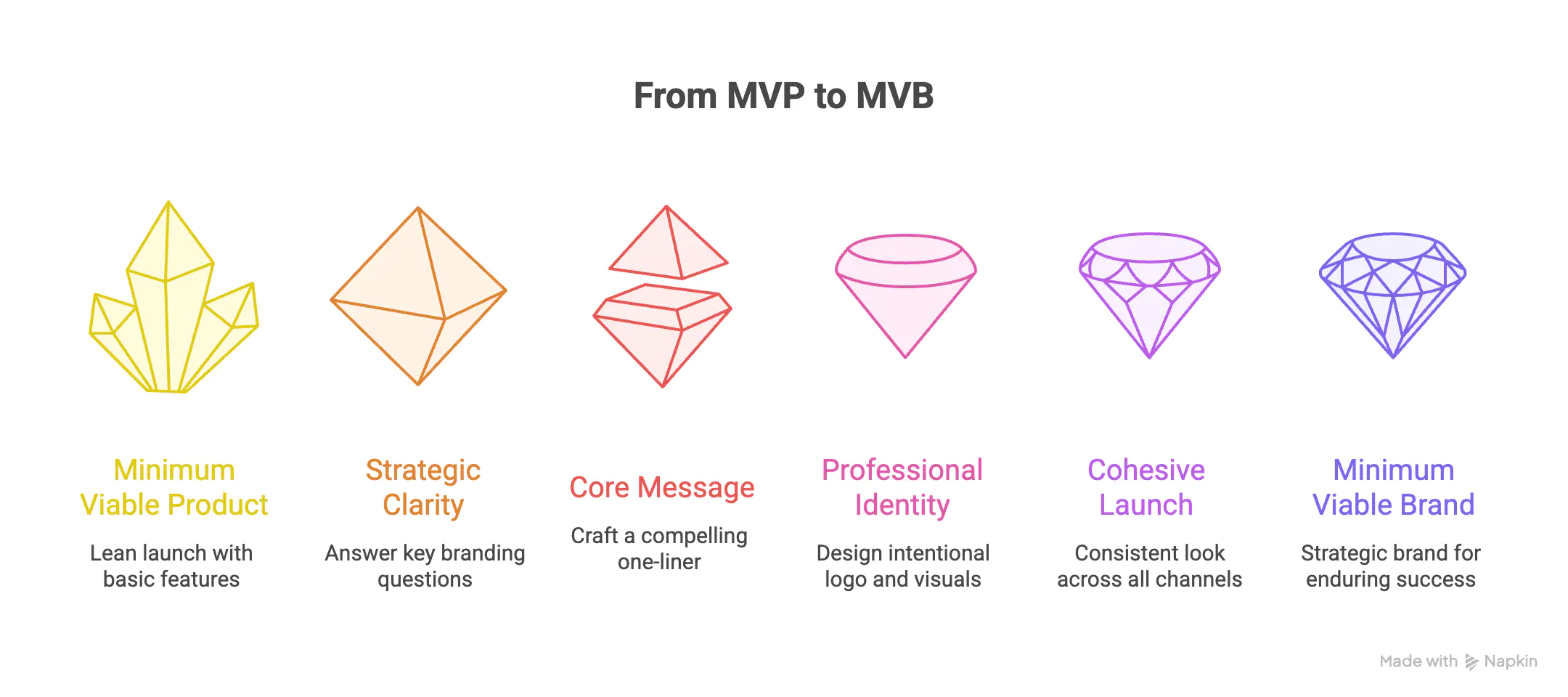 From MVP to MVB

Minimum Viable Product

Lean launch with basic features

Strategic Clarity

Answer key branding questions

Core Message

Craft a compelling one-liner

Professional Identity

Design intentional logo and visuals

Cohesive Launch

Consistent look across all channels

Minimum Viable Brand

Strategic brand for enduring success

Made with Napkin